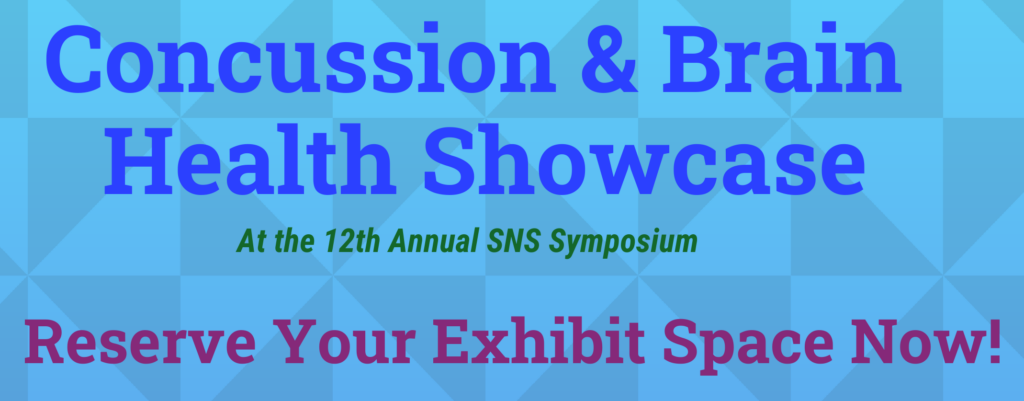 Concussion & Brain Health Showcase

At the 12th Annual SNS Symposium

Reserve Your Exhibit Space Now!